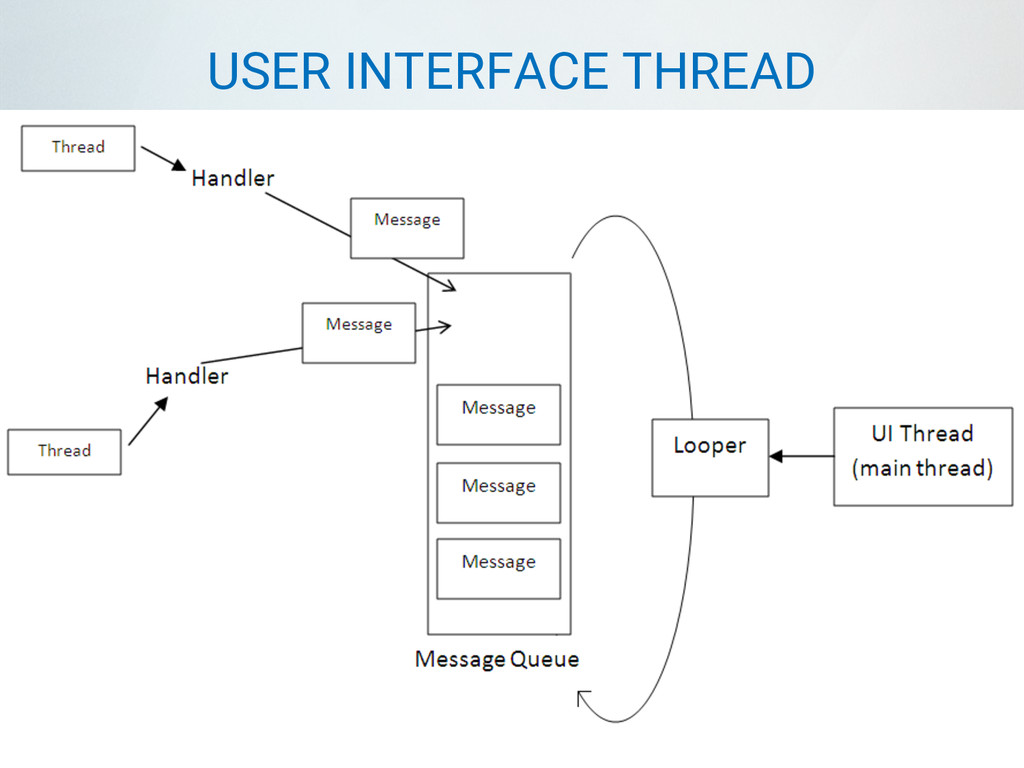 USER INTERFACE THREAD

Thread

Handler

Message

Message

Handler

Thread

Message

Message

Message

Message Queue

Looper

UI Thread
(main thread)